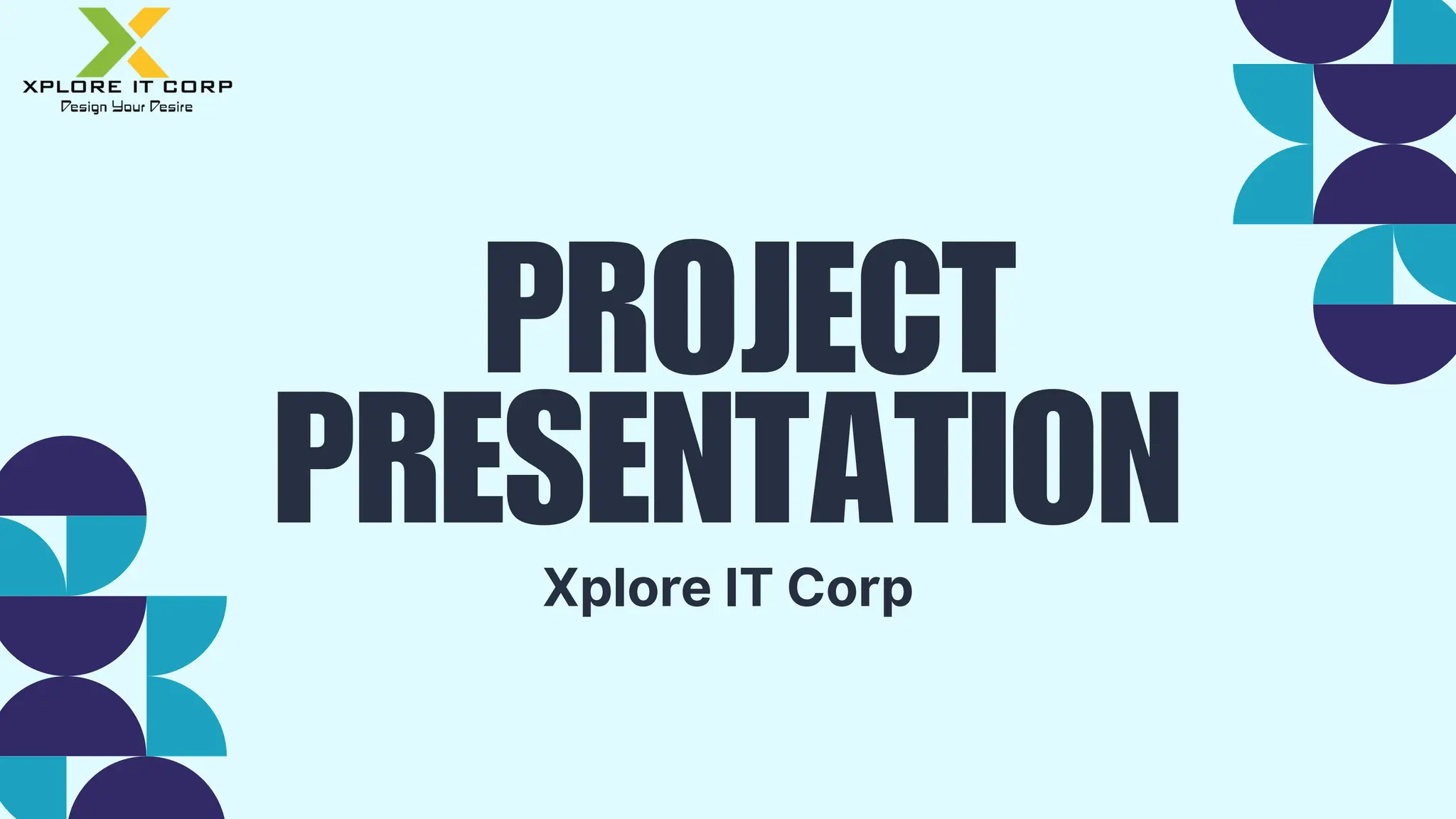 XPLORE IT CORP
Design Your Desire

PROJECT PRESENTATION

Xplore IT Corp